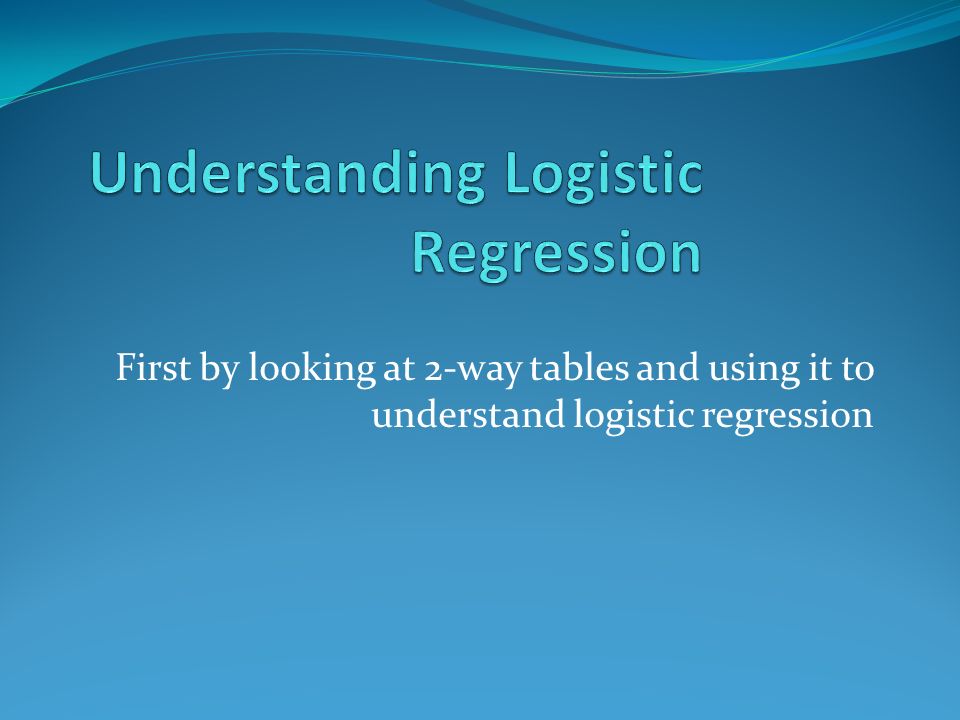 Understanding Logistic Regression

First by looking at 2-way tables and using it to understand logistic regression